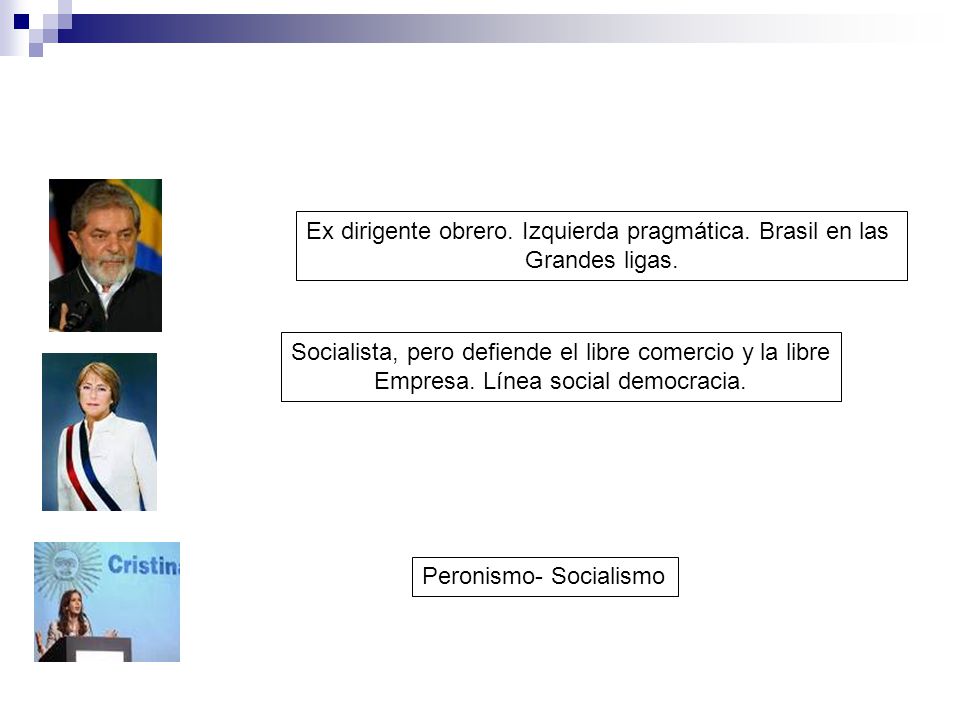 Ex dirigente obrero. Izquierda pragmática. Brasil en las Grandes ligas.

Socialista, pero defiende el libre comercio y la libre Empresa. Línea social democracia.

Cristina

Peronismo- Socialismo